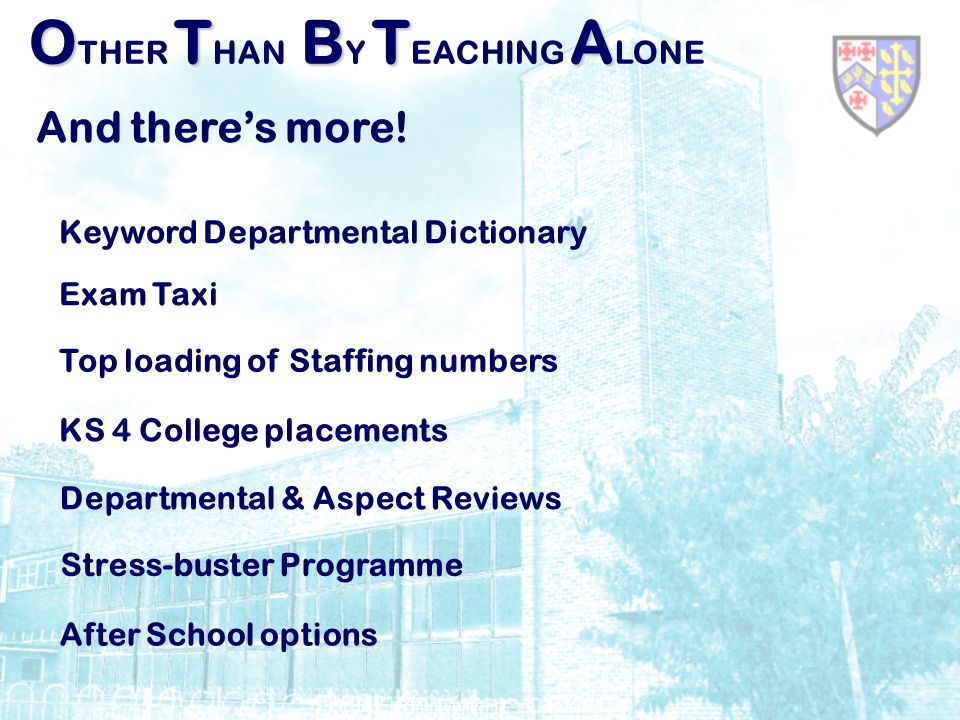 OTHER THAN BY TEACHING ALONE

And there's more!

Keyword Departmental Dictionary

Exam Taxi

Top loading of Staffing numbers

KS 4 College placements

Departmental & Aspect Reviews

Stress-buster Programme

After School options